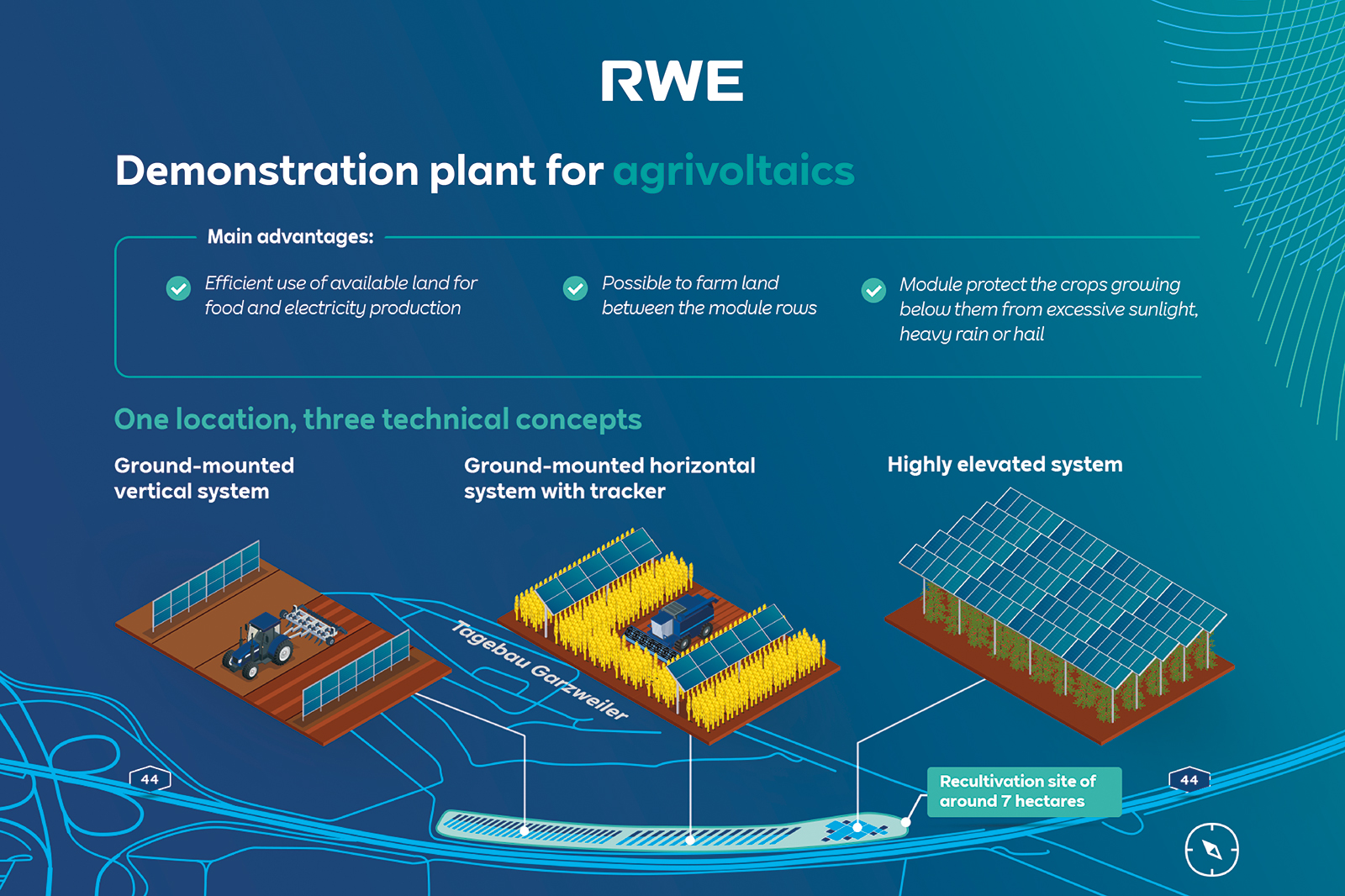 RWE

Demonstration plant for agrivoltaics

Main advantages:

Efficient use of available land for food and electricity production

Possible to farm land between the module rows

Module protect the crops growing below them from excessive sunlight, heavy rain or hail

One location, three technical concepts

Ground-mounted vertical system

Ground-mounted horizontal system with tracker

Highly elevated system

Tagebau Garzweiler

44

Recultivation site of around 7 hectares

44